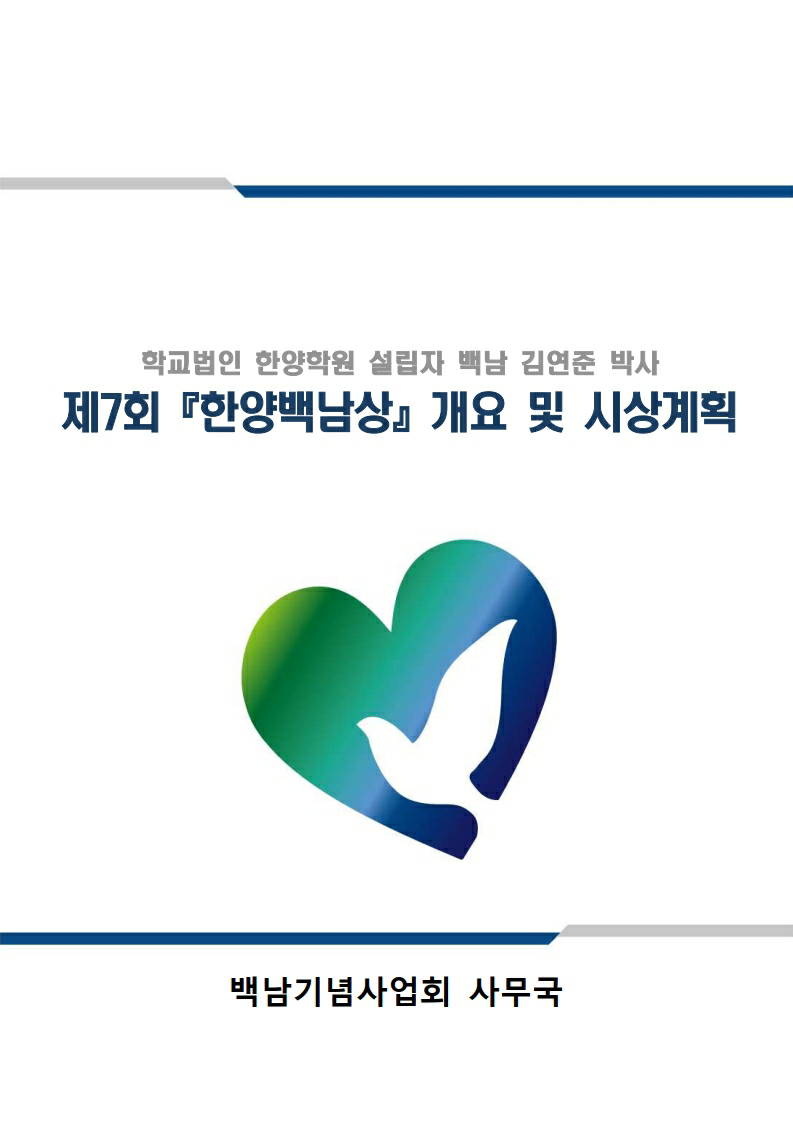 학교법인 한양학원 설립자 백남 김연준 박사
제7회 『한양백남상』 개요 및 시상계획

백남기념사업회 사무국